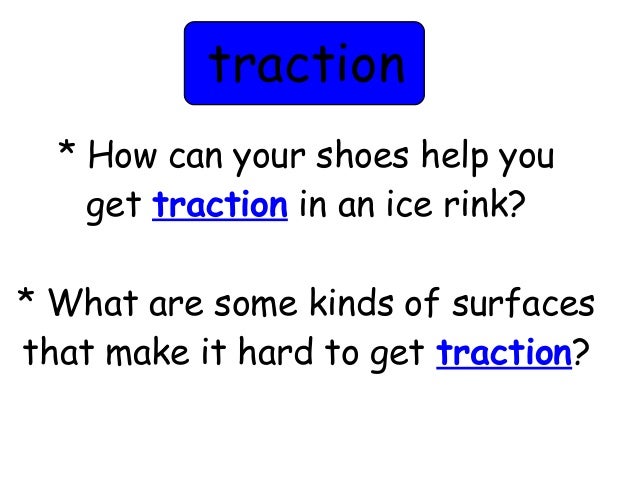 traction

* How can your shoes help you get traction in an ice rink?

* What are some kinds of surfaces that make it hard to get traction?